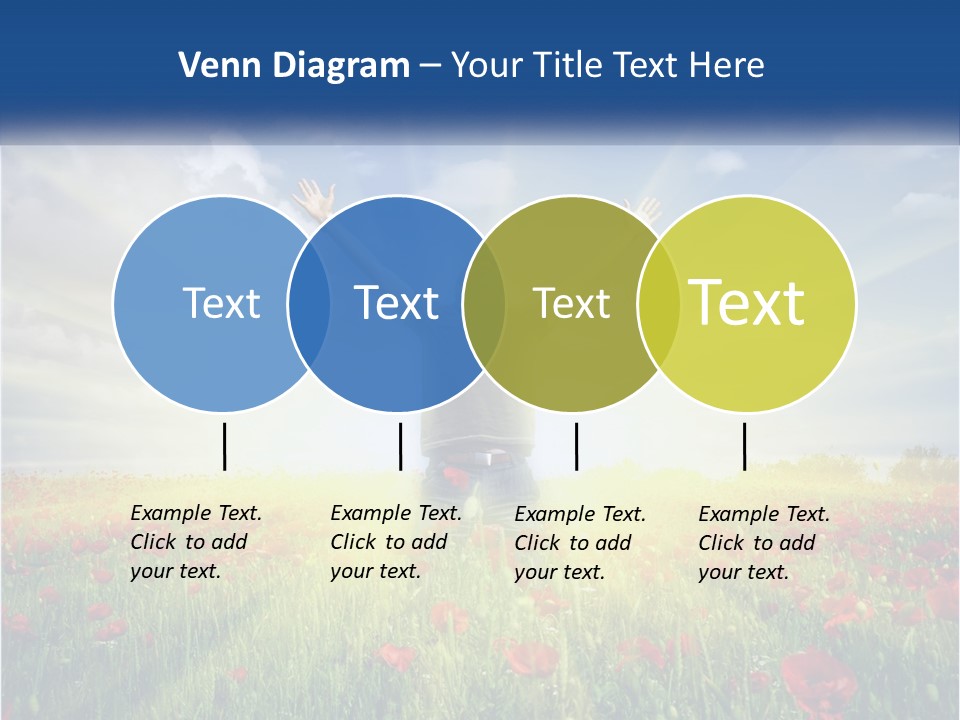 Venn Diagram – Your Title Text Here

Text

Text

Text

Text

Example Text. Click to add your text.

Example Text. Click to add your text.

Example Text. Click to add your text.

Example Text. Click to add your text.